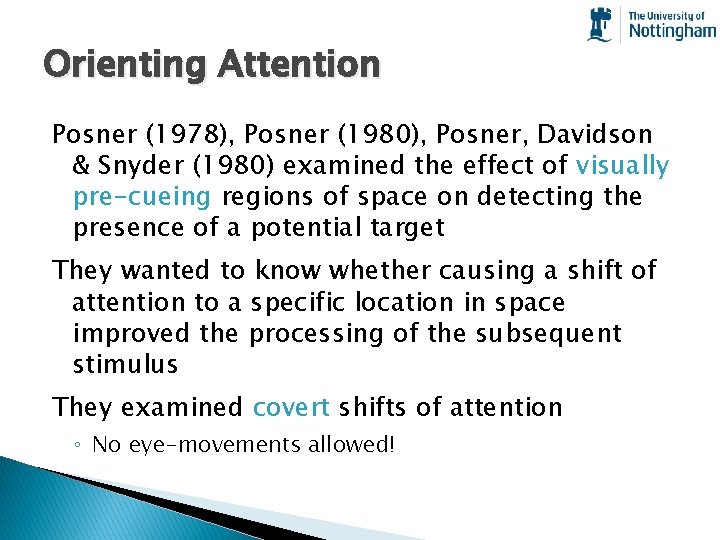 The University of
Nottingham

Orienting Attention

Posner (1978), Posner (1980), Posner, Davidson & Snyder (1980) examined the effect of visually pre-cueing regions of space on detecting the presence of a potential target

They wanted to know whether causing a shift of attention to a specific location in space improved the processing of the subsequent stimulus

They examined covert shifts of attention

◦ No eye-movements allowed!